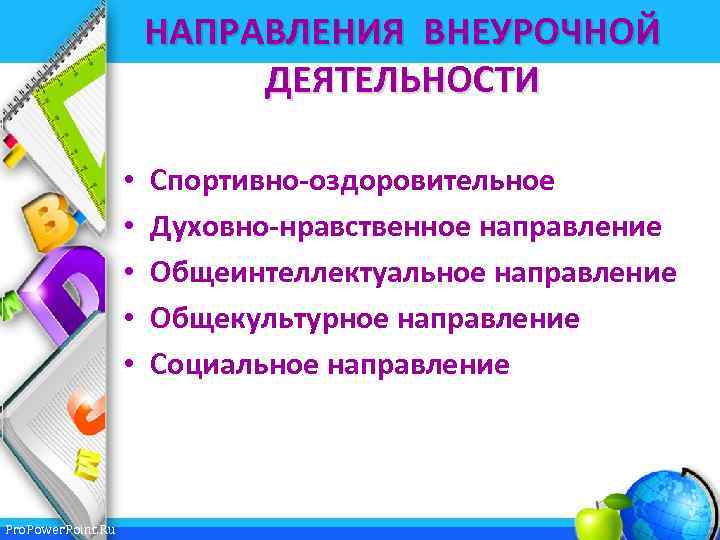 НАПРАВЛЕНИЯ ВНЕУРОЧНОЙ ДЕЯТЕЛЬНОСТИ

• Спортивно-оздоровительное
• Духовно-нравственное направление
• Общеинтеллектуальное направление
• Общекультурное направление
• Социальное направление

ProPowerPoint.Ru